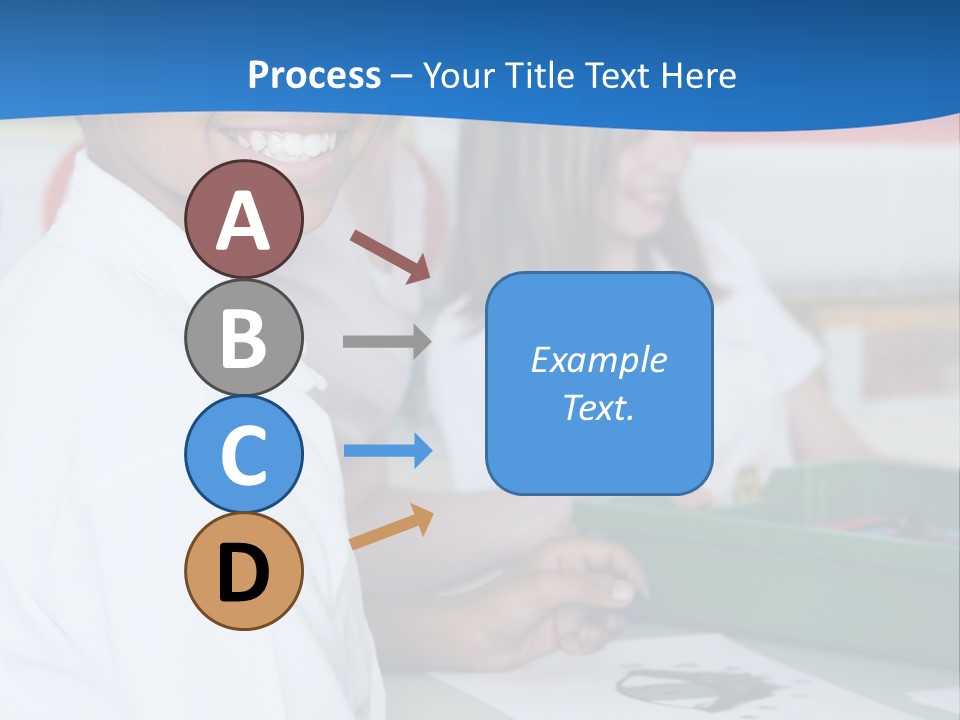 Process – Your Title Text Here

A

B

C

D

Example Text.